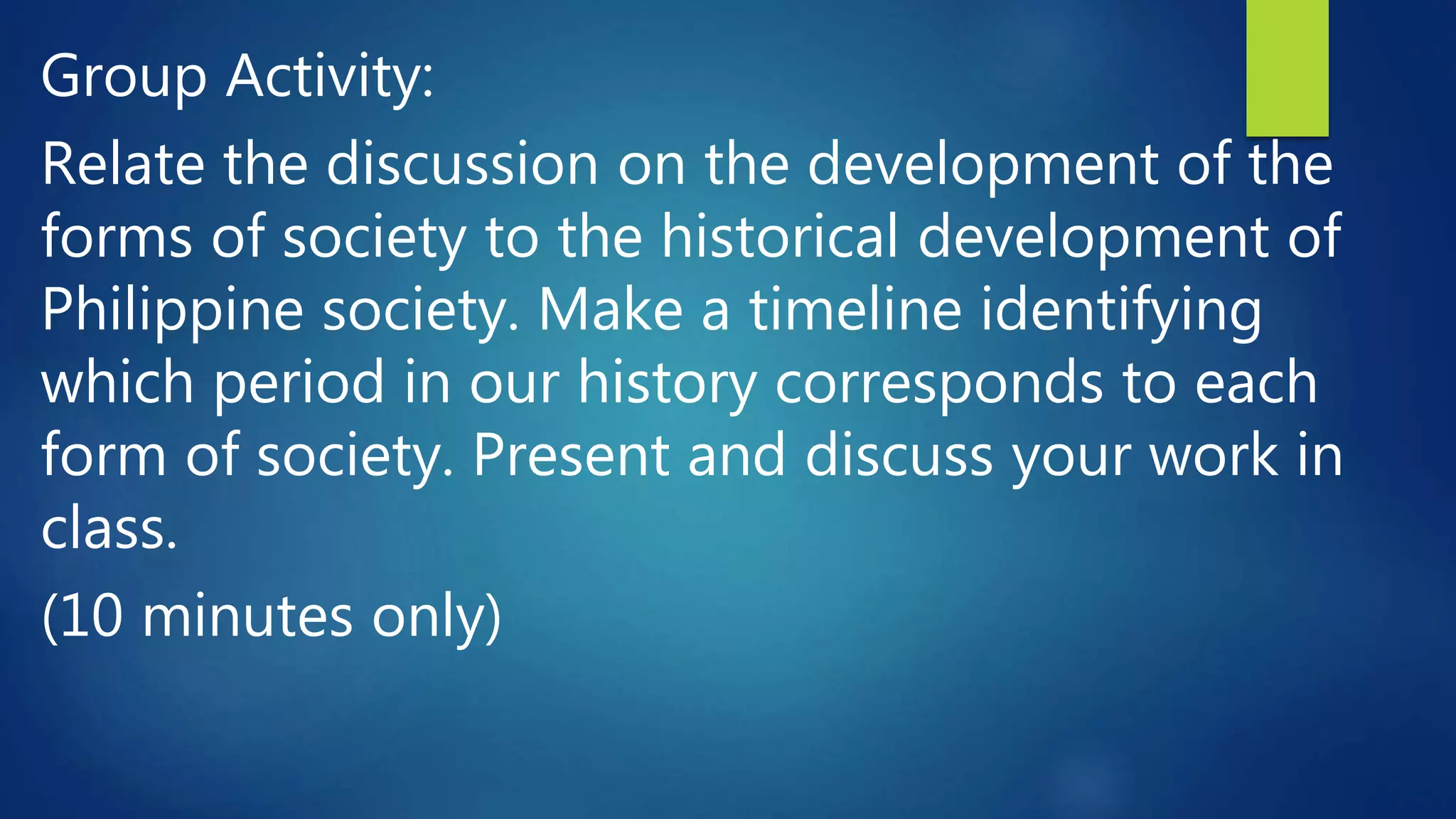 Group Activity:

Relate the discussion on the development of the forms of society to the historical development of Philippine society. Make a timeline identifying which period in our history corresponds to each form of society. Present and discuss your work in class.

(10 minutes only)